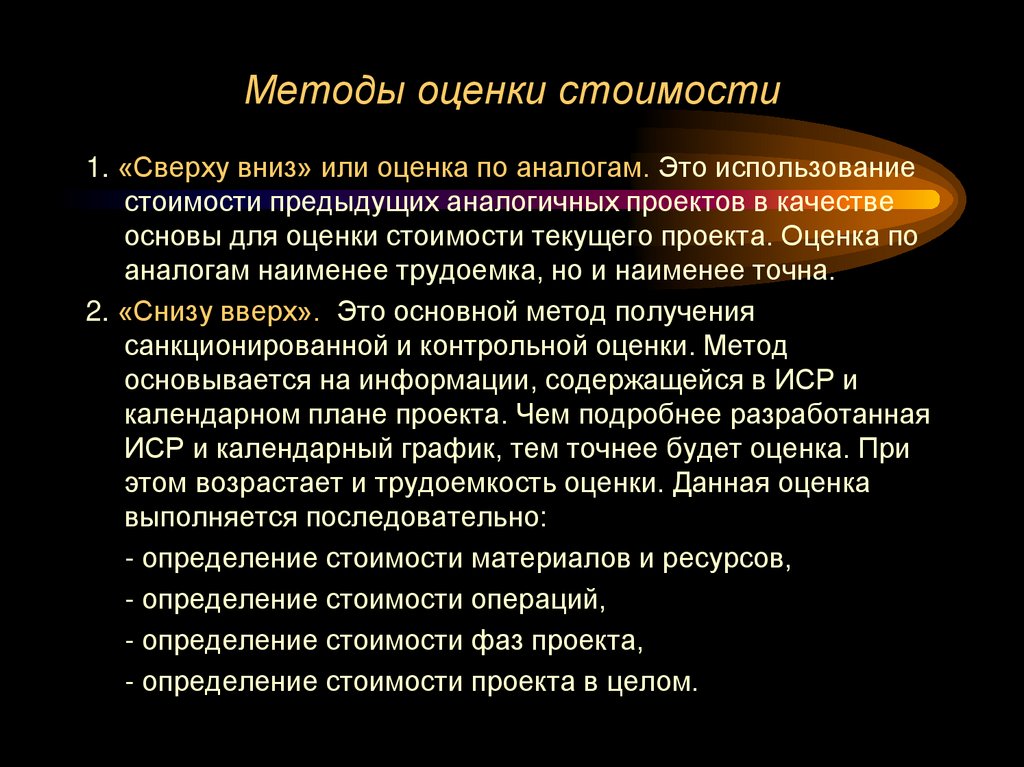 Методы оценки стоимости

1. «Сверху вниз» или оценка по аналогам. Это использование стоимости предыдущих аналогичных проектов в качестве основы для оценки стоимости текущего проекта. Оценка по аналогам наименее трудоемка, но и наименее точна.

2. «Снизу вверх». Это основной метод получения санкционированной и контрольной оценки. Метод основывается на информации, содержащейся в ИСР и календарном плане проекта. Чем подробнее разработанная ИСР и календарный график, тем точнее будет оценка. При этом возрастает и трудоемкость оценки. Данная оценка выполняется последовательно:

- определение стоимости материалов и ресурсов,

- определение стоимости операций,

- определение стоимости фаз проекта,

- определение стоимости проекта в целом.